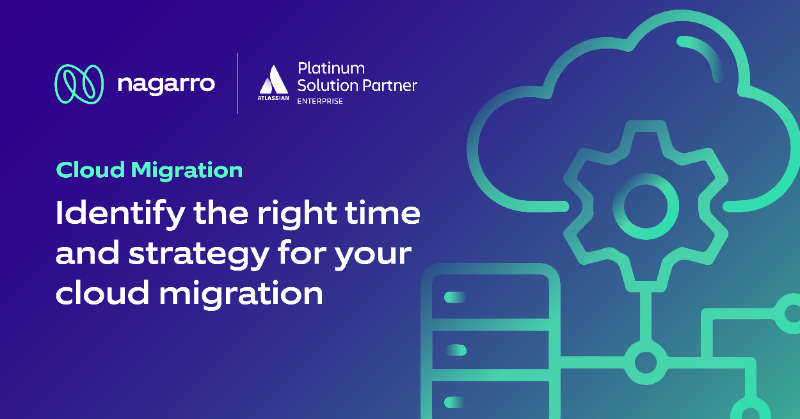 nagarro

ATLASSIAN Platinum Solution Partner ENTERPRISE

Cloud Migration

Identify the right time and strategy for your cloud migration